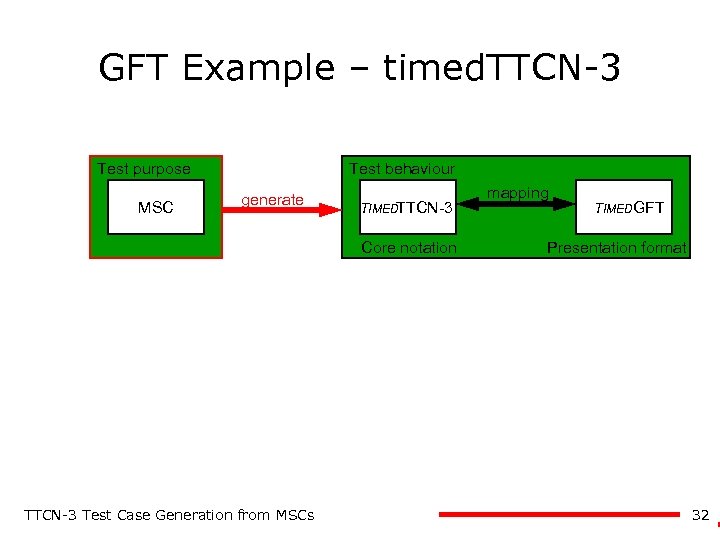 GFT Example – timedTTCN-3

Test purpose

MSC

generate

Test behaviour

TIMEDTTCN-3

mapping

TIMEDGFT

Core notation

Presentation format

TTCN-3 Test Case Generation from MSCs

32